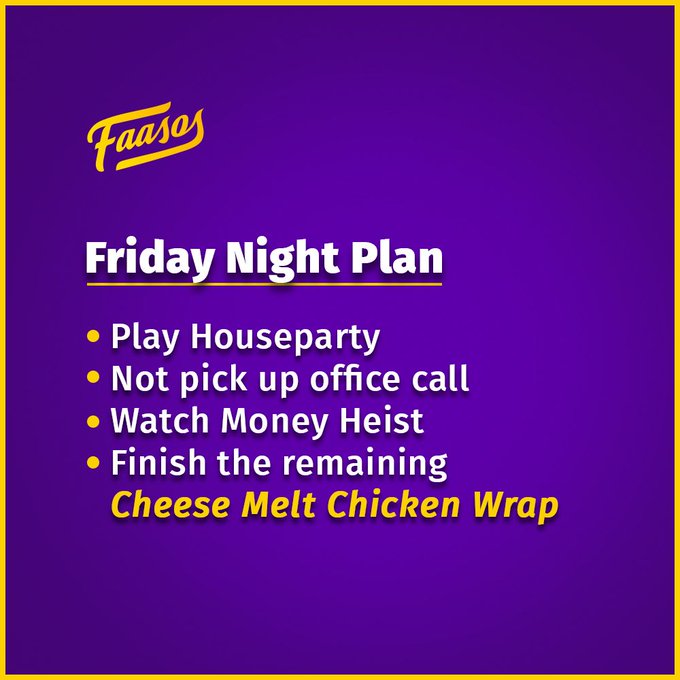 Faasos

Friday Night Plan

• Play Houseparty
• Not pick up office call
• Watch Money Heist
• Finish the remaining Cheese Melt Chicken Wrap